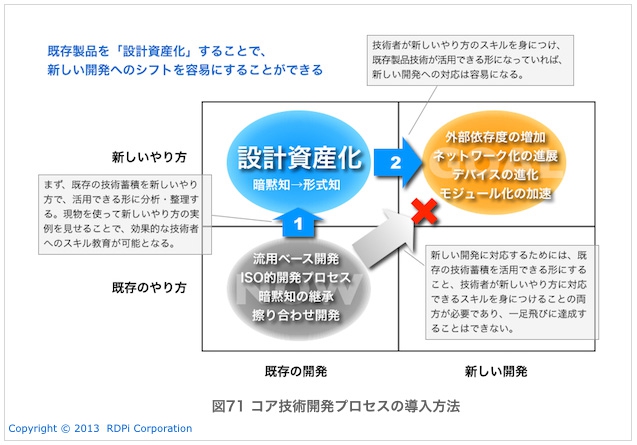 既存製品を「設計資産化」することで、
新しい開発へのシフトを容易にすることができる

技術者が新しいやり方のスキルを身につけ、既存製品技術が活用できる形になっていれば、新しい開発への対応は容易になる。

新しいやり方

設計資産化
暗黙知→形式知

2

外部依存度の増加
ネットワーク化の進展
デバイスの進化
モジュール化の加速

まず、既存の技術蓄積を新しいやり方で、活用できる形に分析・整理する。現物を使って新しいやり方の実例を見せることで、効果的な技術者へのスキル教育が可能となる。

1

既存のやり方

流用ベース開発
ISO的開発プロセス
暗黙知の継承
擦り合わせ開発

新しい開発に対応するためには、既存の技術蓄積を活用できる形にすること、技術者が新しいやり方に対応できるスキルを身につけることの両方が必要であり、一足飛びに達成することはできない。

既存の開発

新しい開発

図71 コア技術開発プロセスの導入方法

Copyright © 2013 RDPi Corporation